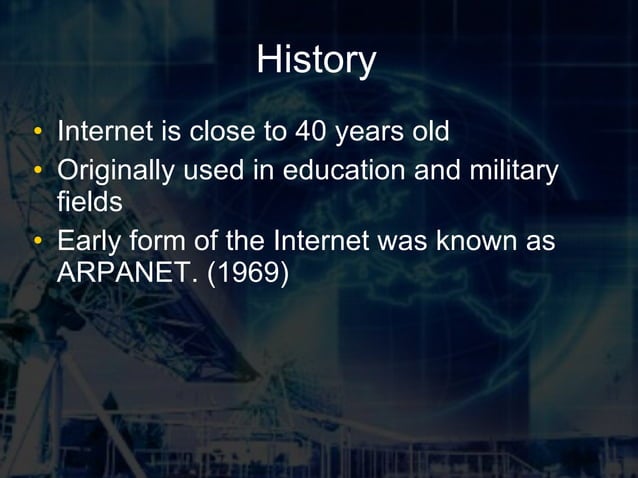 History

• Internet is close to 40 years old
• Originally used in education and military fields
• Early form of the Internet was known as ARPANET. (1969)